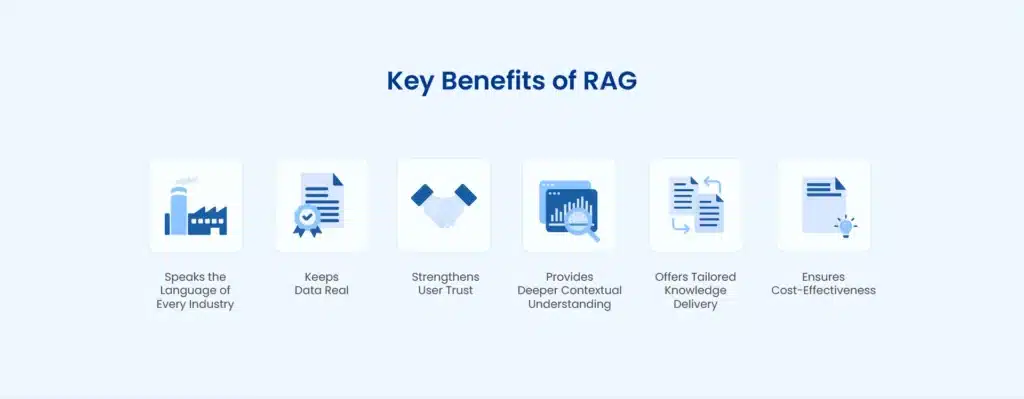 Key Benefits of RAG

Speaks the Language of Every Industry

Keeps Data Real

Strengthens User Trust

Provides Deeper Contextual Understanding

Offers Tailored Knowledge Delivery

Ensures Cost-Effectiveness